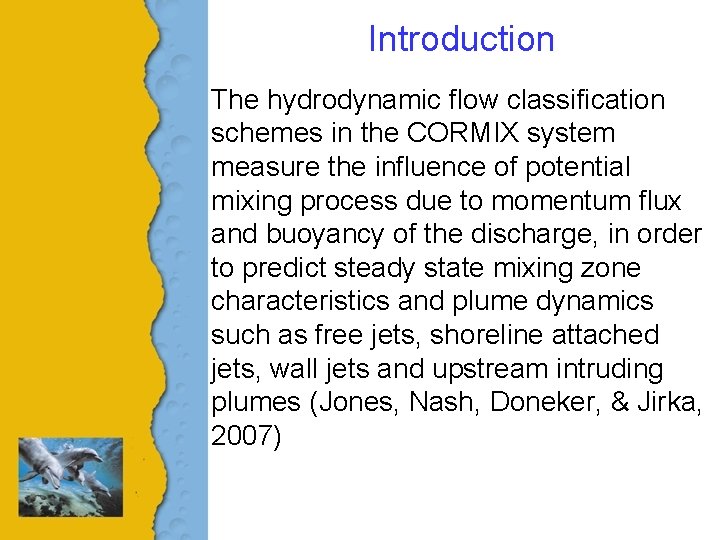 Introduction

The hydrodynamic flow classification schemes in the CORMIX system measure the influence of potential mixing process due to momentum flux and buoyancy of the discharge, in order to predict steady state mixing zone characteristics and plume dynamics such as free jets, shoreline attached jets, wall jets and upstream intruding plumes (Jones, Nash, Doneker, & Jirka, 2007)